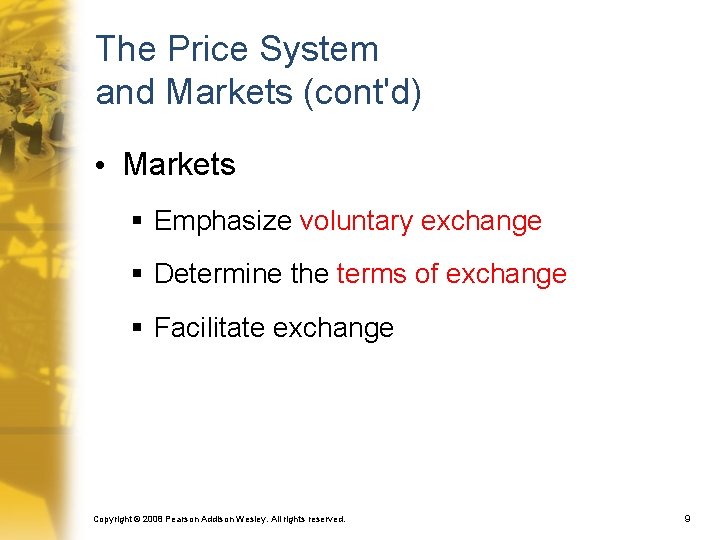 The Price System and Markets (cont'd)

• Markets

▪ Emphasize voluntary exchange

▪ Determine the terms of exchange

▪ Facilitate exchange

Copyright © 2008 Pearson Addison Wesley. All rights reserved.

9